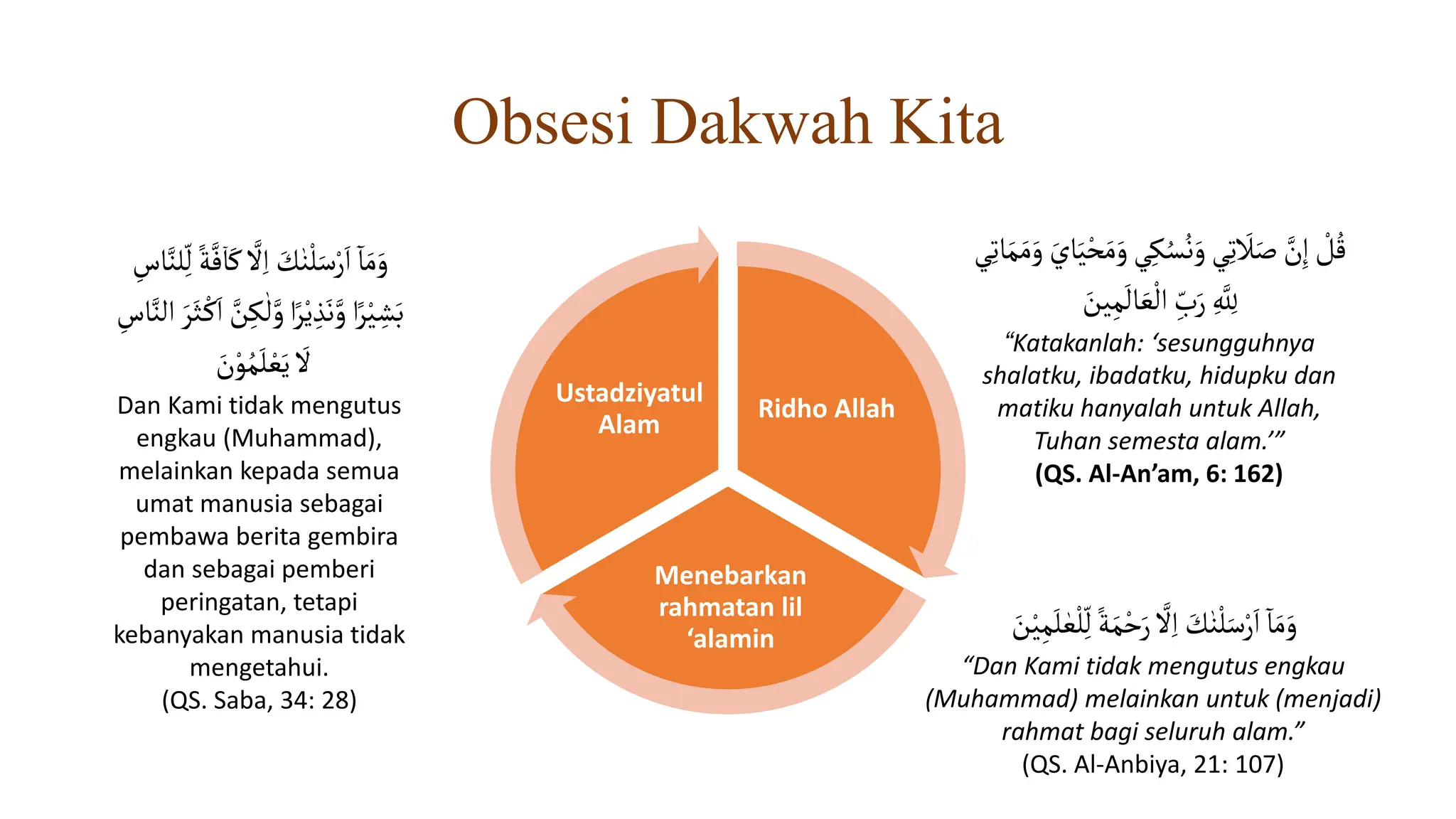 Obsesi Dakwah Kita

وَمَآ اَرْسَلْنٰكَ اِلَّا كَاۤفَّةً لِّلنَّاسِ بَشِيْرًا وَّنَذِيْرًا وَّلٰكِنَّ اَكْثَرَ النَّاسِ لَا يَعْلَمُوْنَ

Dan Kami tidak mengutus engkau (Muhammad), melainkan kepada semua umat manusia sebagai pembawa berita gembira dan sebagai pemberi peringatan, tetapi kebanyakan manusia tidak mengetahui.
(QS. Saba, 34: 28)

Ustadziyatul Alam

Ridho Allah

Menebarkan rahmatan lil 'alamin

قُلْ إِنَّ صَلَاتِي وَنُسُكِي وَمَحْيَايَ وَمَمَاتِي لِلَّهِ رَبِّ الْعَالَمِينَ

"Katakanlah: 'sesungguhnya shalatku, ibadatku, hidupku dan matiku hanyalah untuk Allah, Tuhan semesta alam.'"
(QS. Al-An'am, 6: 162)

وَمَآ اَرْسَلْنٰكَ اِلَّا رَحْمَةً لِّلْعٰلَمِيْنَ

"Dan Kami tidak mengutus engkau (Muhammad) melainkan untuk (menjadi) rahmat bagi seluruh alam."
(QS. Al-Anbiya, 21: 107)